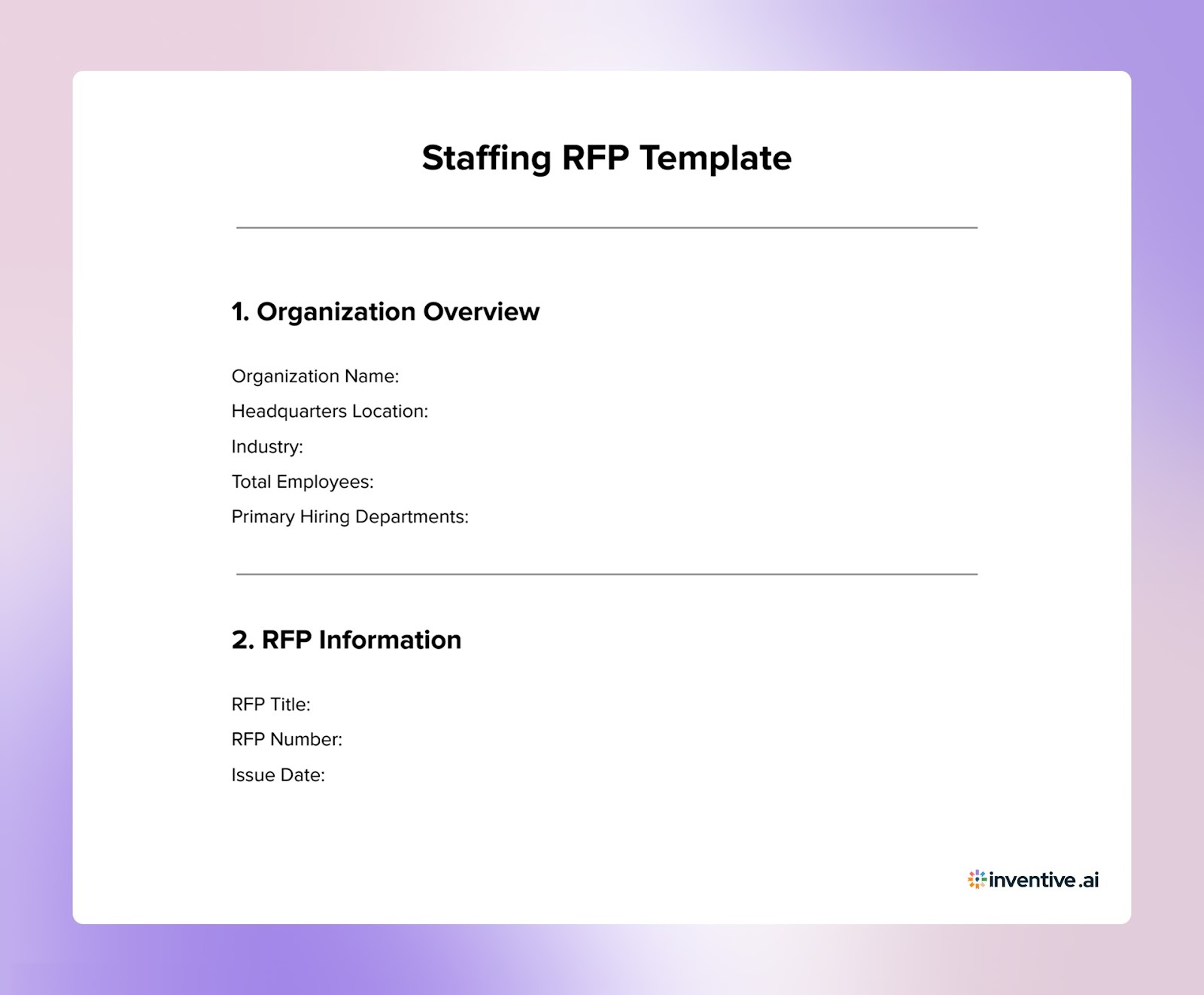 Staffing RFP Template

1. Organization Overview

Organization Name:
Headquarters Location:
Industry:
Total Employees:
Primary Hiring Departments:

2. RFP Information

RFP Title:
RFP Number:
Issue Date:

inventive.ai